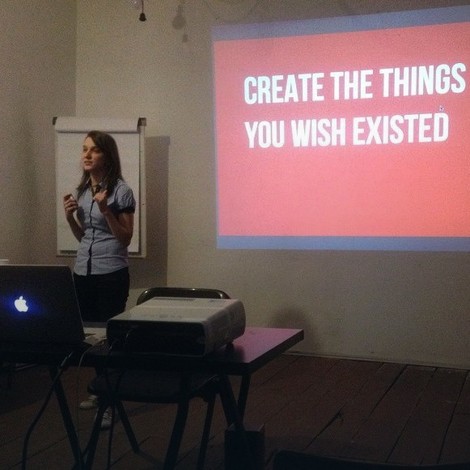 CREATE THE THINGS YOU WISH EXISTED